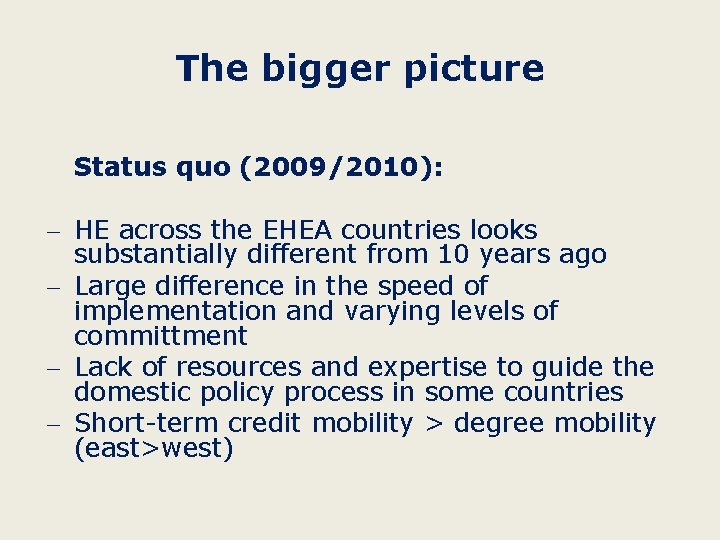 The bigger picture

Status quo (2009/2010):

– HE across the EHEA countries looks substantially different from 10 years ago
– Large difference in the speed of implementation and varying levels of committment
– Lack of resources and expertise to guide the domestic policy process in some countries
– Short-term credit mobility > degree mobility (east>west)